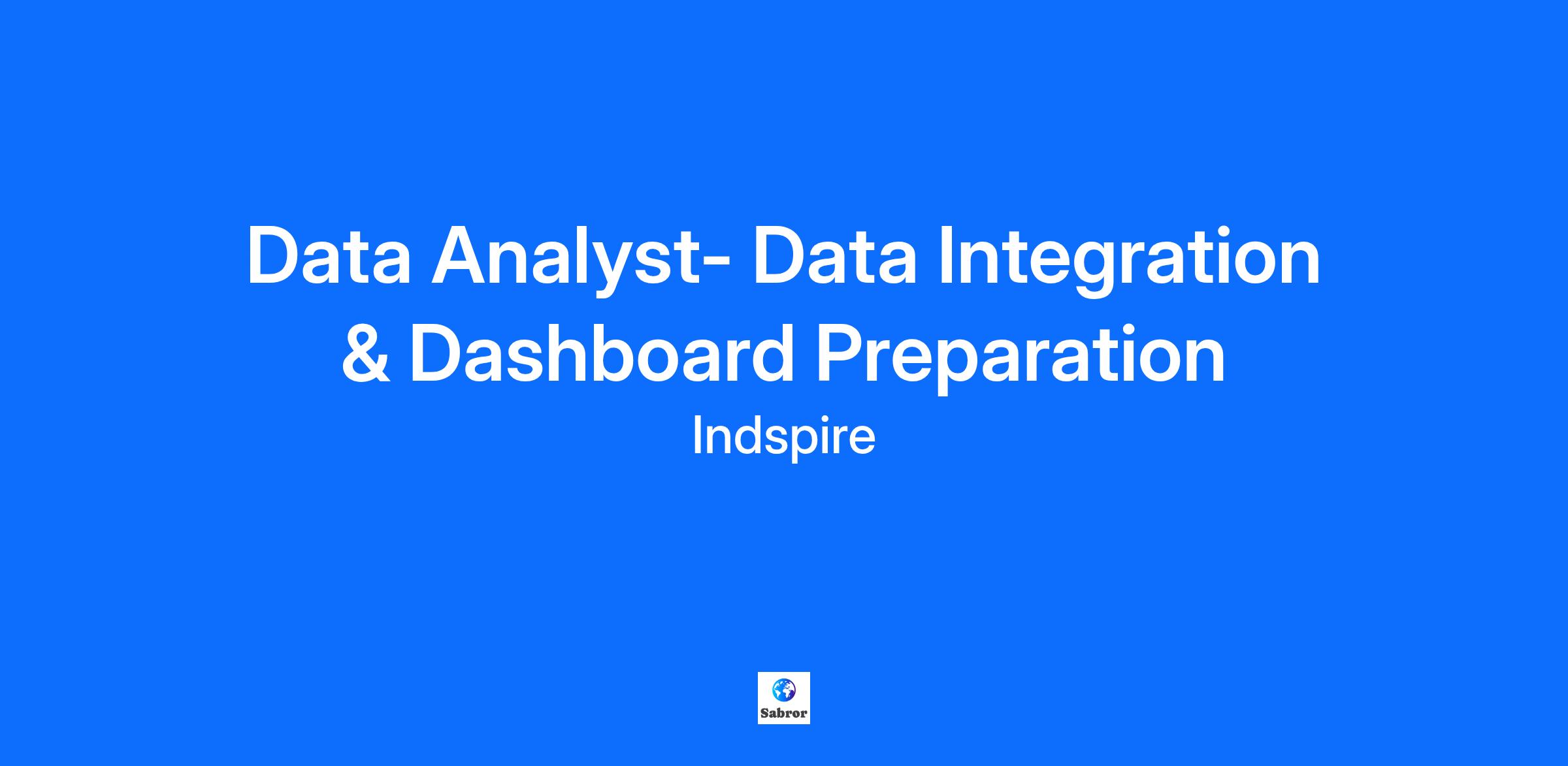 Data Analyst- Data Integration & Dashboard Preparation

Indspire

Sabror